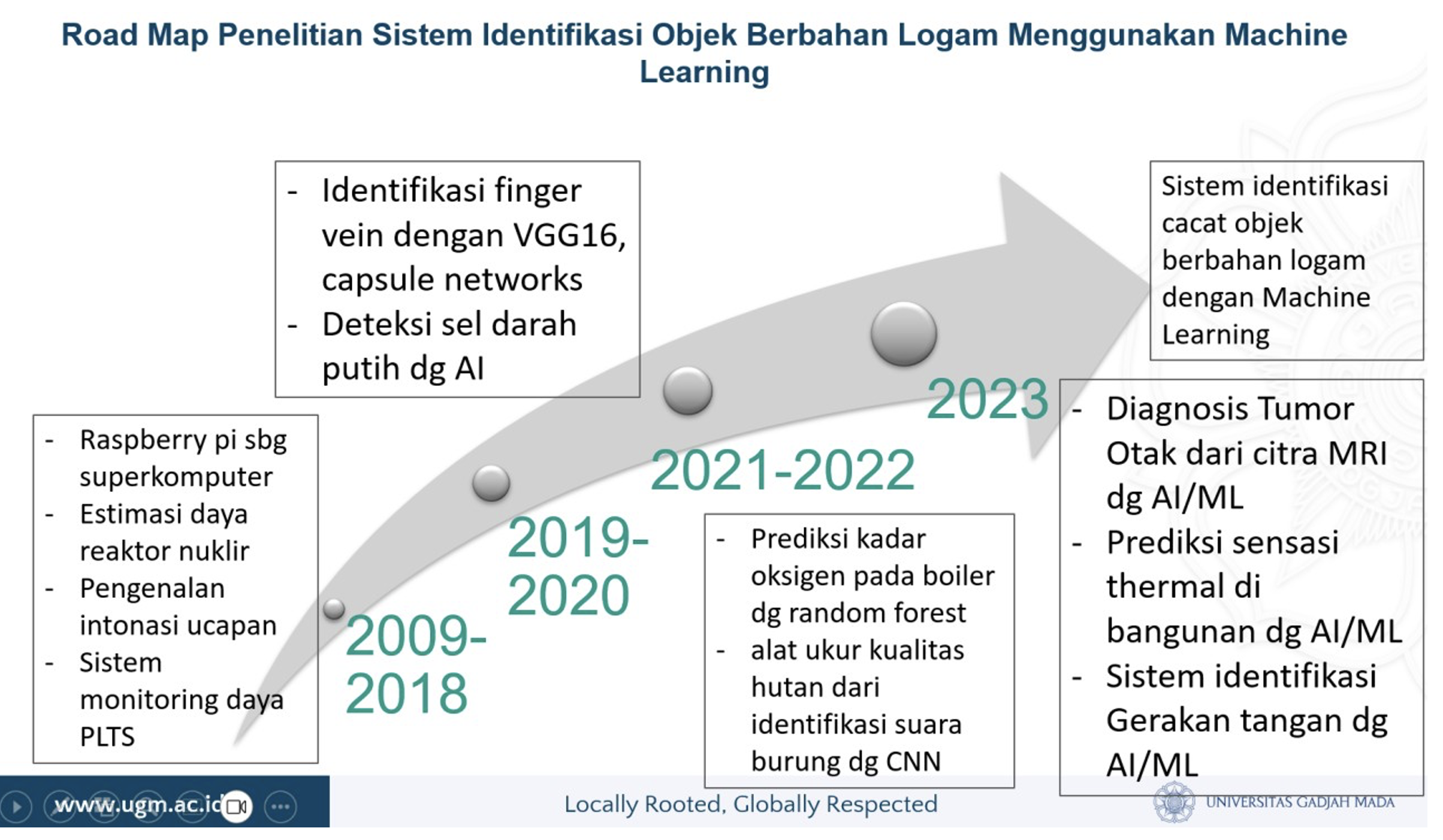 Road Map Penelitian Sistem Identifikasi Objek Berbahan Logam Menggunakan Machine Learning

- Raspberry pi sbg superkomputer
- Estimasi daya reaktor nuklir
- Pengenalan intonasi ucapan
- Sistem monitoring daya PLTS

2009-2018

- Identifikasi finger vein dengan VGG16, capsule networks
- Deteksi sel darah putih dg AI

2019-2020

2021-2022

- Prediksi kadar oksigen pada boiler dg random forest
- alat ukur kualitas hutan dari identifikasi suara burung dg CNN

2023

Sistem identifikasi cacat objek berbahan logam dengan Machine Learning

- Diagnosis Tumor Otak dari citra MRI dg AI/ML
- Prediksi sensasi thermal di bangunan dg AI/ML
- Sistem identifikasi Gerakan tangan dg AI/ML

www.ugm.ac.id

Locally Rooted, Globally Respected

UNIVERSITAS GADJAH MADA